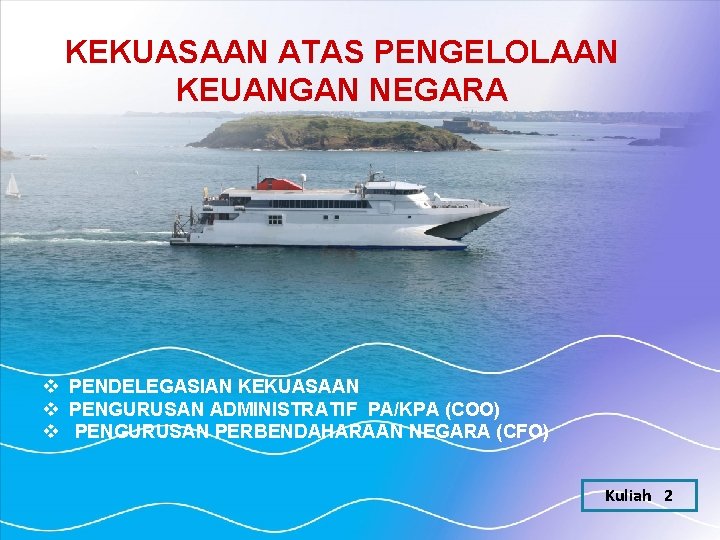 KEKUASAAN ATAS PENGELOLAAN KEUANGAN NEGARA

❖ PENDELEGASIAN KEKUASAAN
❖ PENGURUSAN ADMINISTRATIF PA/KPA (COO)
❖ PENGURUSAN PERBENDAHARAAN NEGARA (CFO)

Kuliah 2